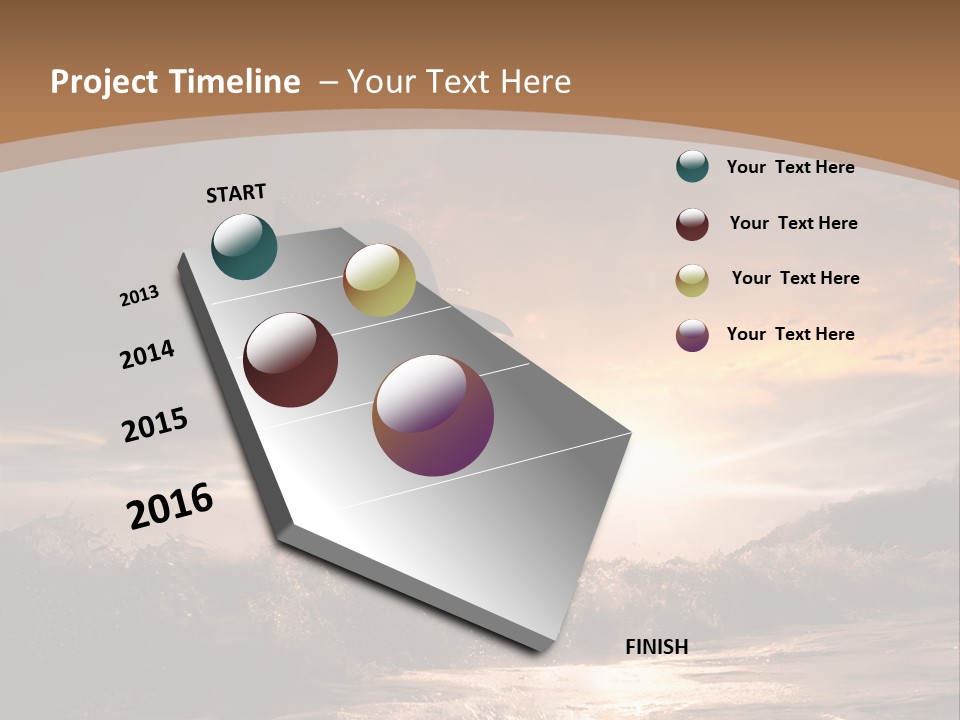 Project Timeline – Your Text Here

START

2013

2014

2015

2016

FINISH

Your Text Here

Your Text Here

Your Text Here

Your Text Here